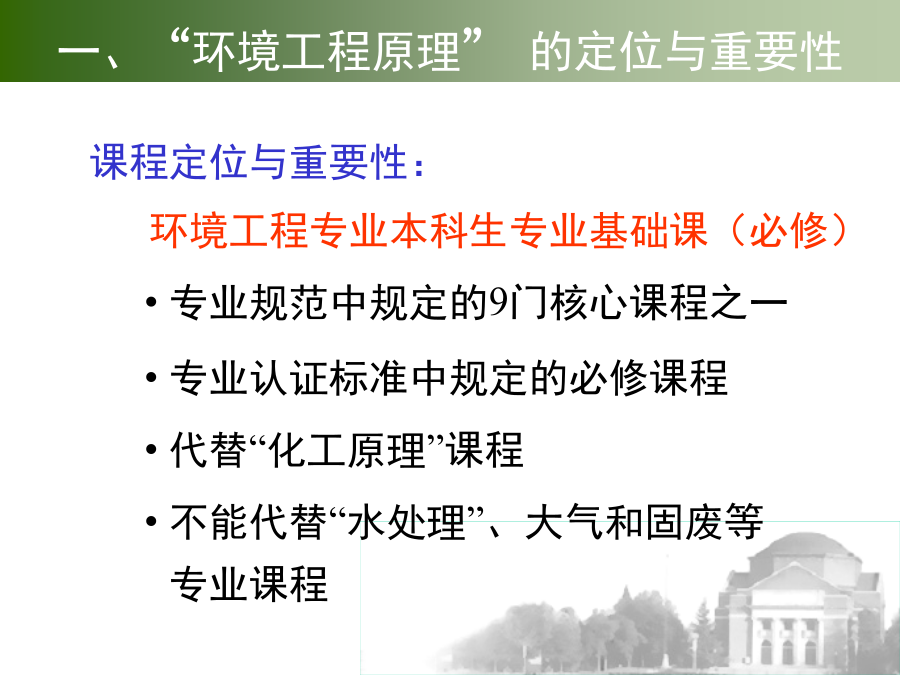 一、“环境工程原理” 的定位与重要性

课程定位与重要性：

环境工程专业本科生专业基础课（必修）

• 专业规范中规定的9门核心课程之一

• 专业认证标准中规定的必修课程

• 代替“化工原理”课程

• 不能代替“水处理”、大气和固废等专业课程